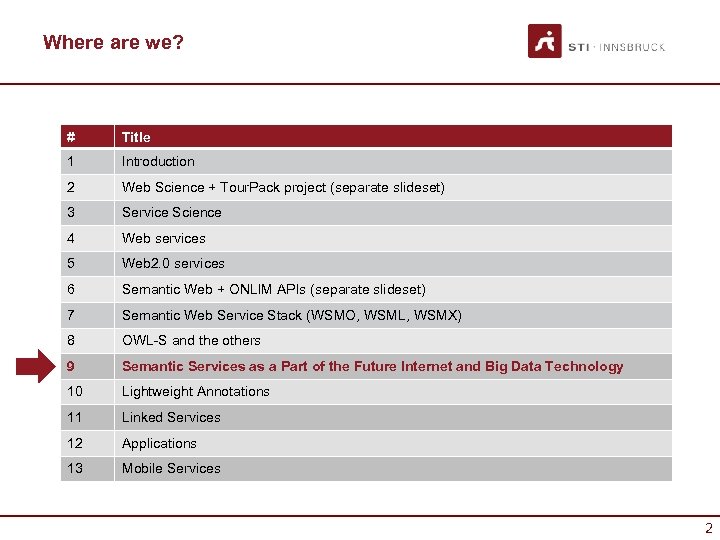 Where are we?

STI · INNSBRUCK

| # | Title |
|---|---|
| 1 | Introduction |
| 2 | Web Science + TourPack project (separate slideset) |
| 3 | Service Science |
| 4 | Web services |
| 5 | Web2.0 services |
| 6 | Semantic Web + ONLIM APIs (separate slideset) |
| 7 | Semantic Web Service Stack (WSMO, WSML, WSMX) |
| 8 | OWL-S and the others |
| 9 | Semantic Services as a Part of the Future Internet and Big Data Technology |
| 10 | Lightweight Annotations |
| 11 | Linked Services |
| 12 | Applications |
| 13 | Mobile Services |

2